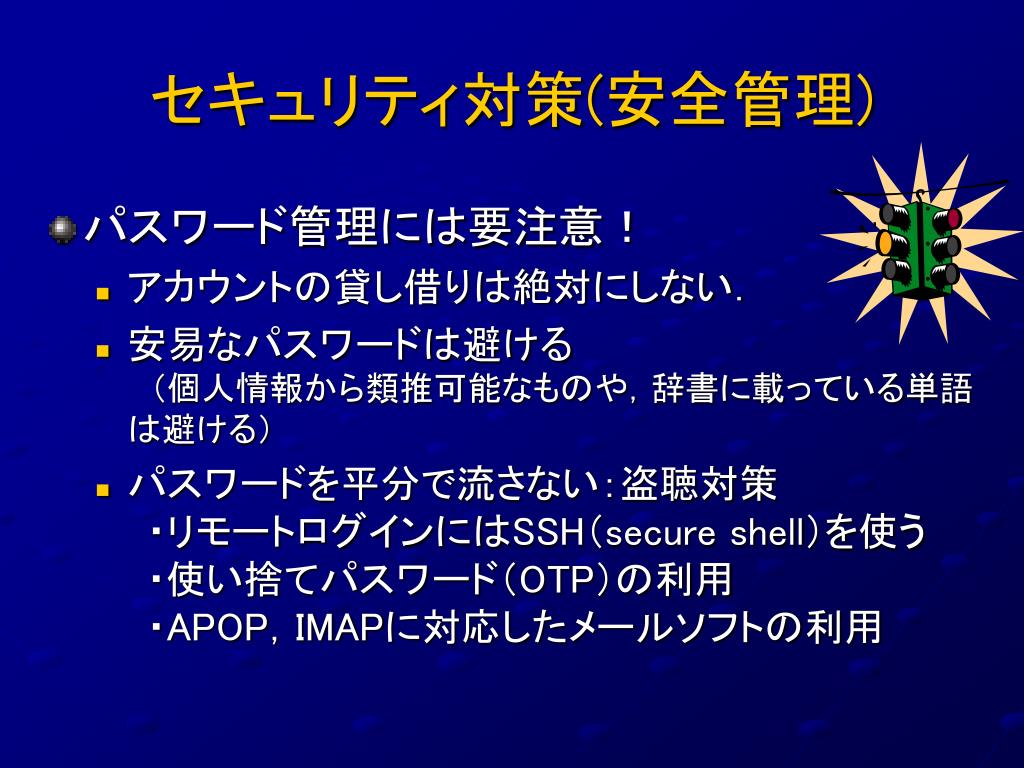 セキュリティ対策(安全管理)

パスワード管理には要注意！

アカウントの貸し借りは絶対にしない.

安易なパスワードは避ける
（個人情報から類推可能なものや，辞書に載っている単語は避ける）

パスワードを平分で流さない：盗聴対策
・リモートログインにはSSH（secure shell）を使う
・使い捨てパスワード（OTP）の利用
・APOP，IMAPに対応したメールソフトの利用